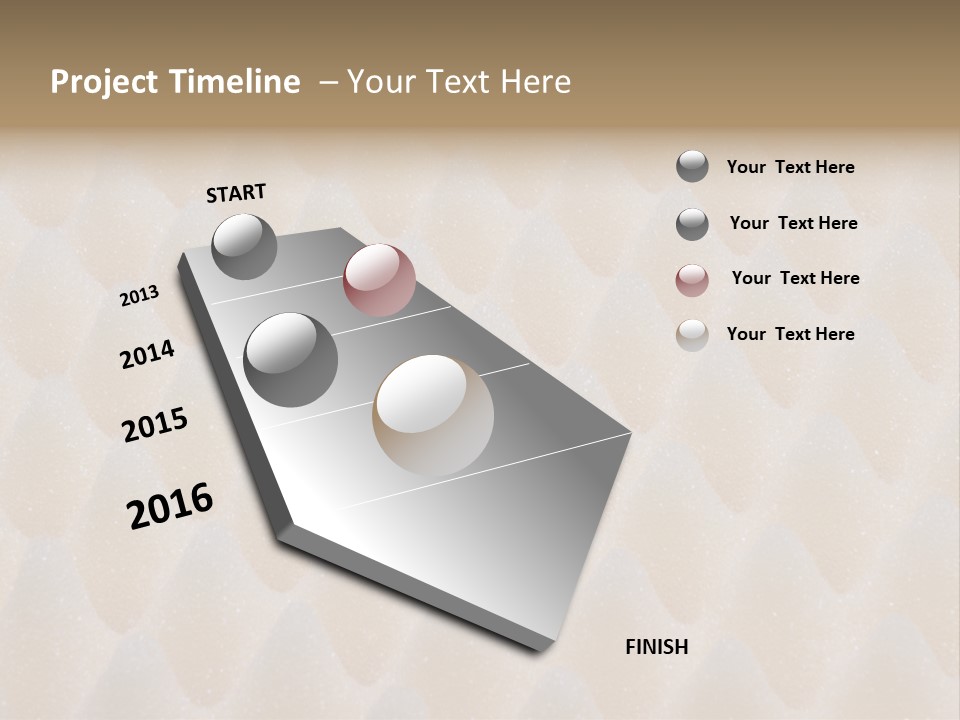 Project Timeline – Your Text Here

START

2013

2014

2015

2016

FINISH

Your Text Here

Your Text Here

Your Text Here

Your Text Here